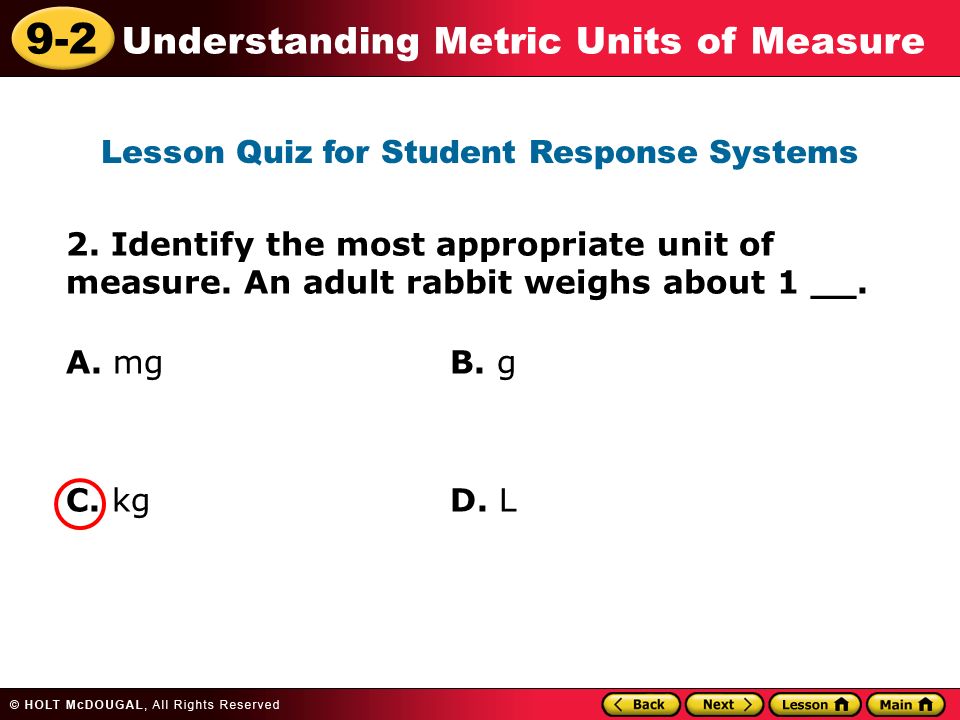 9-2 Understanding Metric Units of Measure

Lesson Quiz for Student Response Systems

2. Identify the most appropriate unit of measure. An adult rabbit weighs about 1 __.

A. mg

B. g

C. kg

D. L

© HOLT McDOUGAL, All Rights Reserved

Back Next Lesson Main